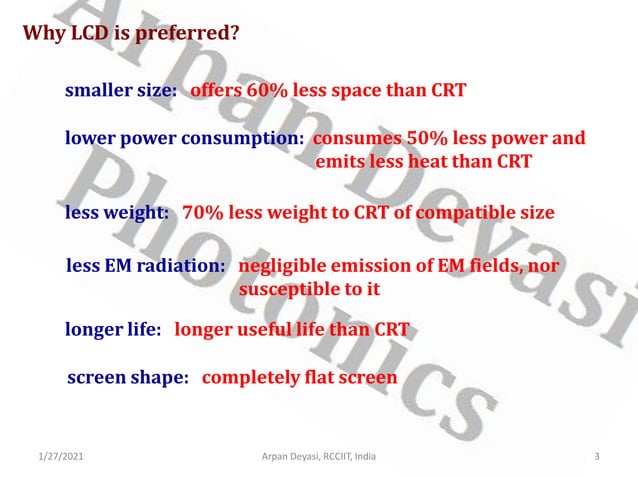 Why LCD is preferred?

smaller size: offers 60% less space than CRT

lower power consumption: consumes 50% less power and emits less heat than CRT

less weight: 70% less weight to CRT of compatible size

less EM radiation: negligible emission of EM fields, nor susceptible to it

longer life: longer useful life than CRT

screen shape: completely flat screen

Arpan Deyasi Photonics

1/27/2021 Arpan Deyasi, RCCIIT, India 3